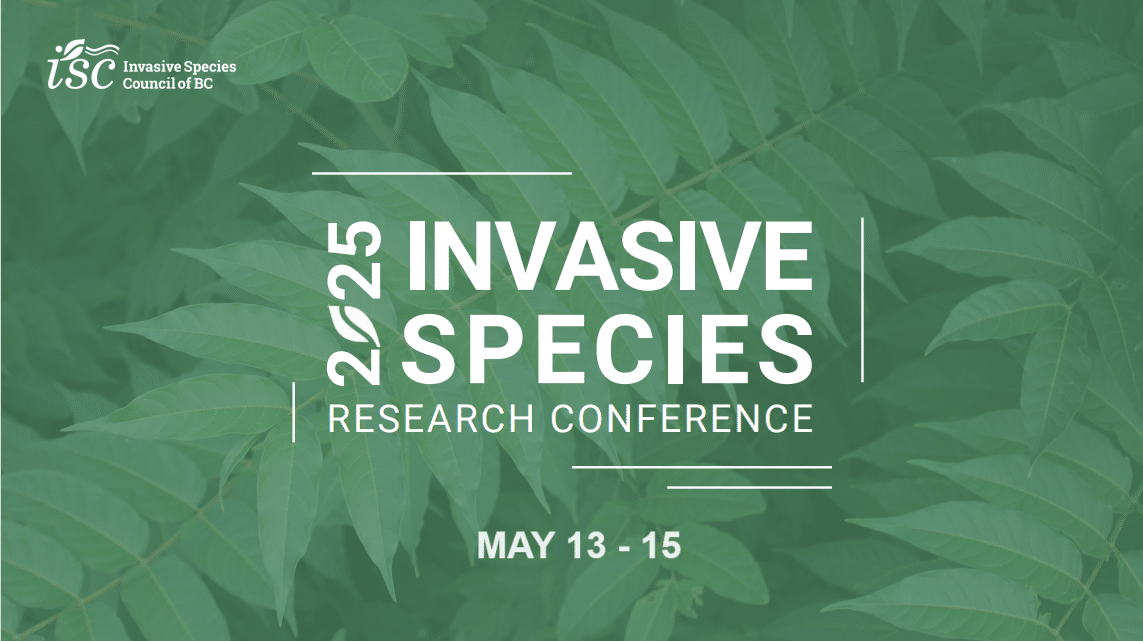 isc Invasive Species Council of BC

2025 INVASIVE SPECIES
RESEARCH CONFERENCE

MAY 13 - 15